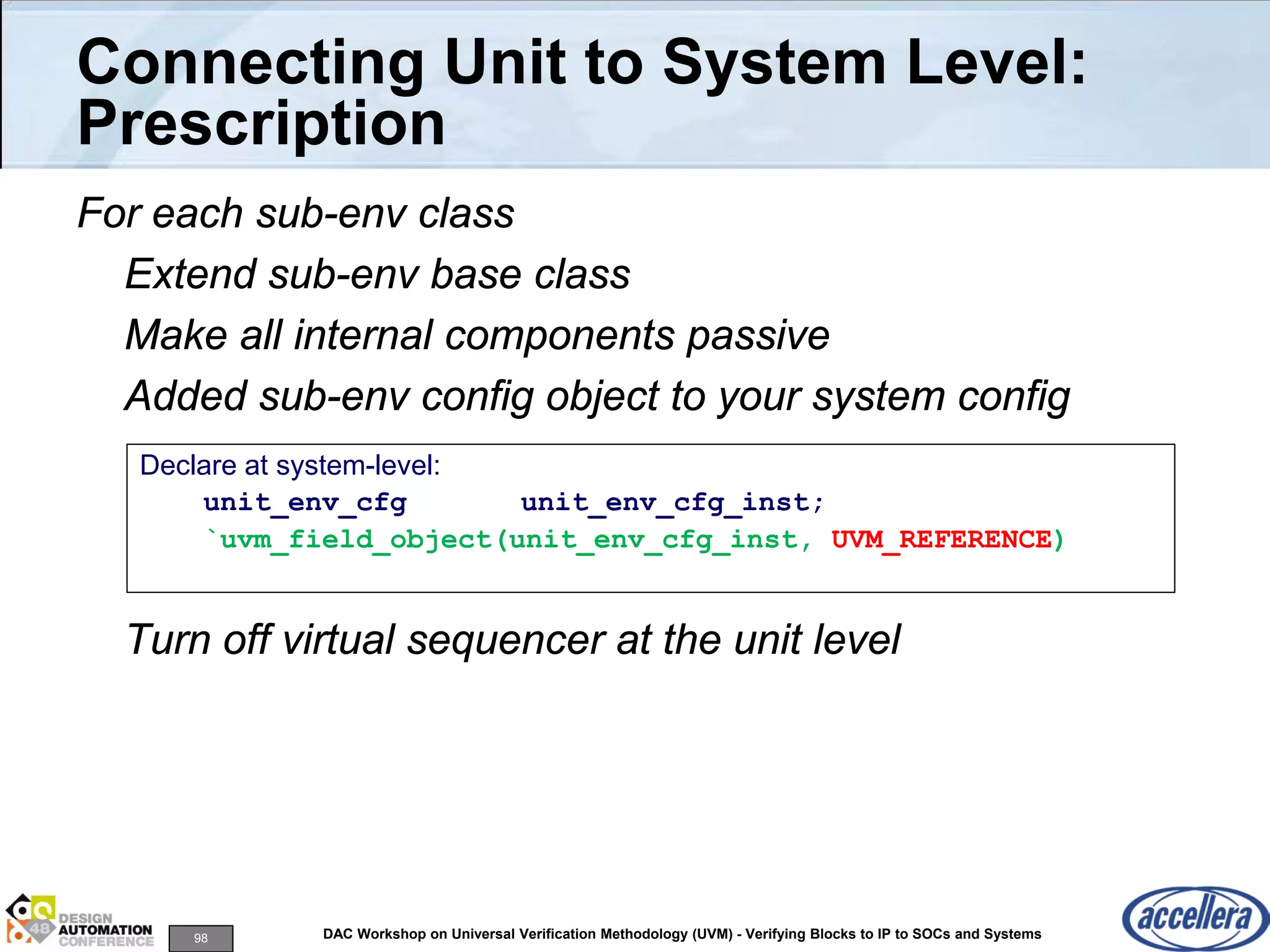 Connecting Unit to System Level: Prescription

For each sub-env class

Extend sub-env base class

Make all internal components passive

Added sub-env config object to your system config

Declare at system-level:
unit_env_cfg unit_env_cfg_inst;
`uvm_field_object(unit_env_cfg_inst, UVM_REFERENCE)

Turn off virtual sequencer at the unit level

48 DESIGN AUTOMATION CONFERENCE

98

DAC Workshop on Universal Verification Methodology (UVM) - Verifying Blocks to IP to SOCs and Systems

accellera